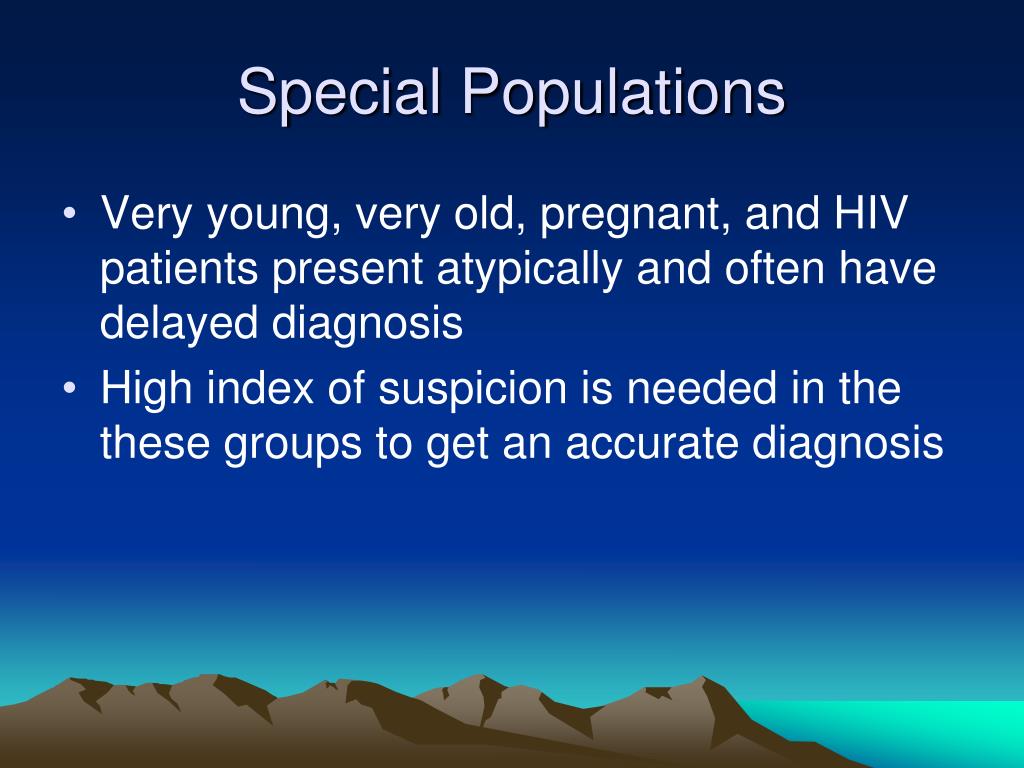 Special Populations

• Very young, very old, pregnant, and HIV patients present atypically and often have delayed diagnosis

• High index of suspicion is needed in the these groups to get an accurate diagnosis